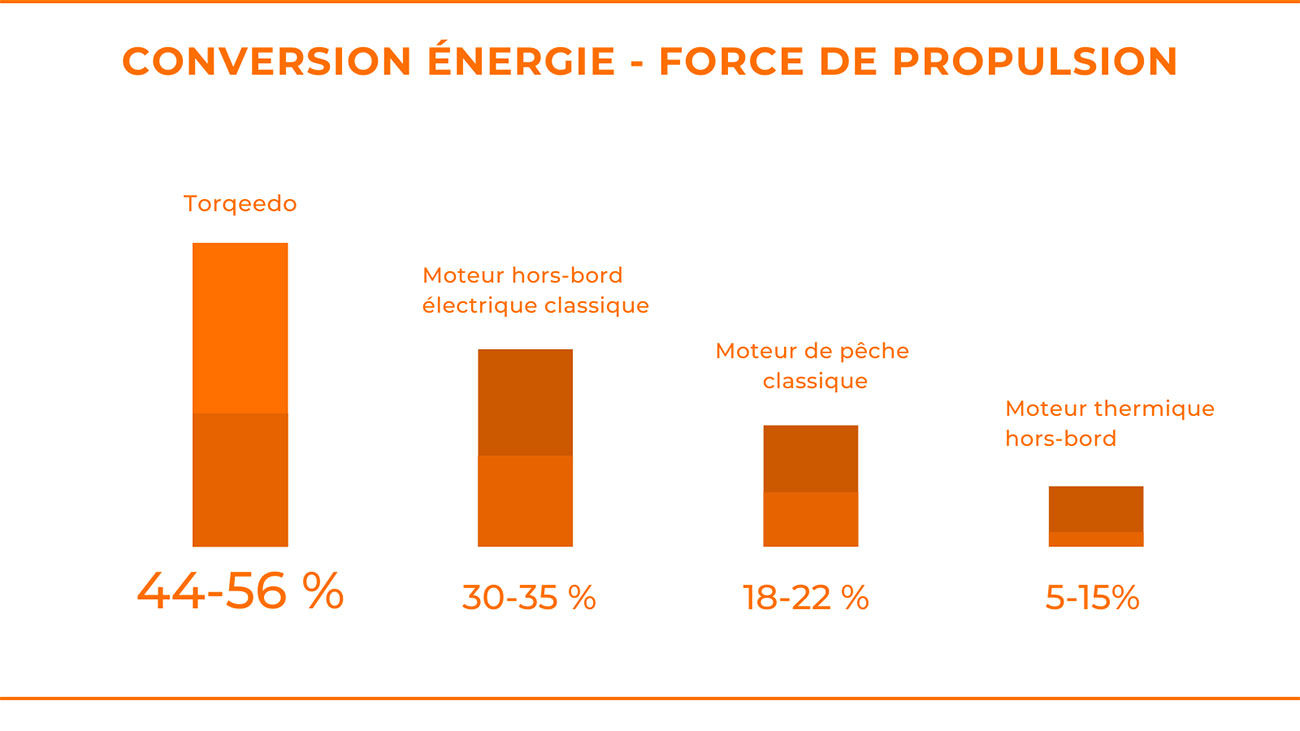 CONVERSION ÉNERGIE - FORCE DE PROPULSION

Torqeedo

44-56 %

Moteur hors-bord électrique classique

30-35 %

Moteur de pêche classique

18-22 %

Moteur thermique hors-bord

5-15%